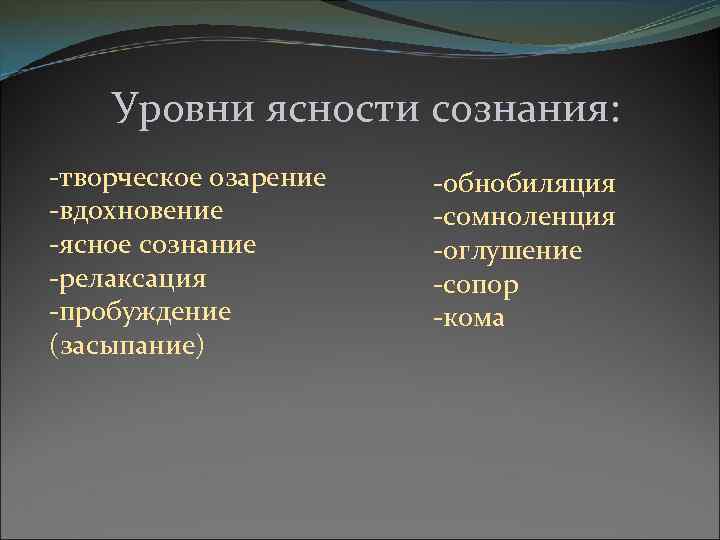 Уровни ясности сознания:

-творческое озарение
-вдохновение
-ясное сознание
-релаксация
-пробуждение (засыпание)

-обнобиляция
-сомноленция
-оглушение
-сопор
-кома